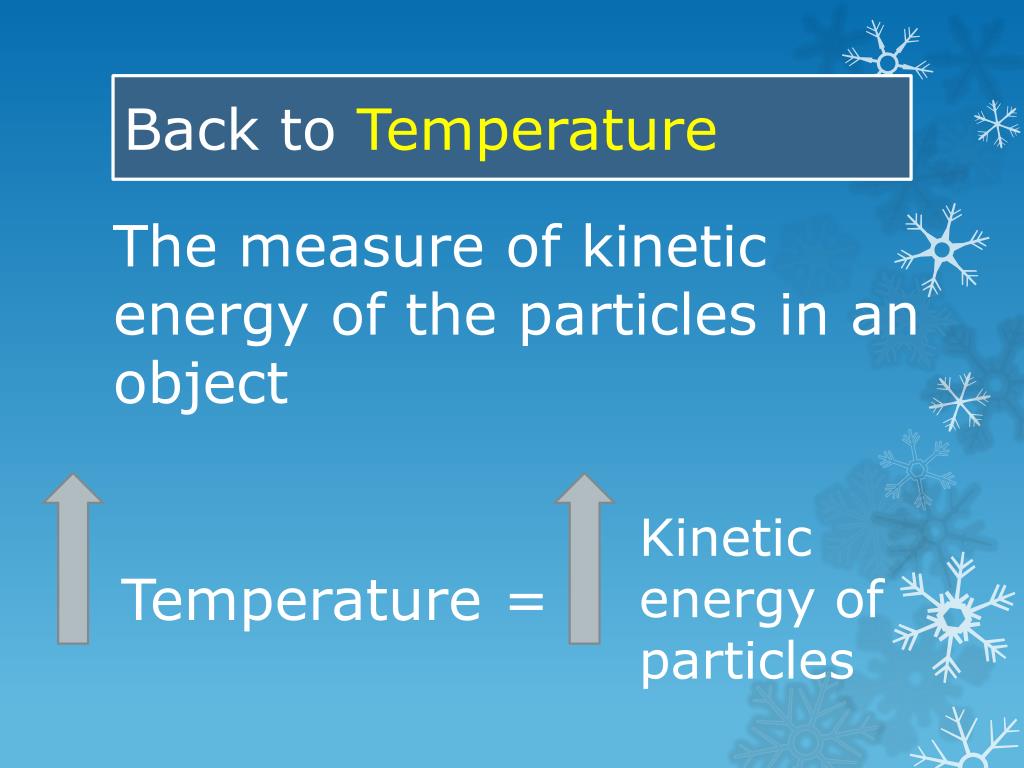 Back to Temperature

The measure of kinetic energy of the particles in an object

Temperature = Kinetic energy of particles